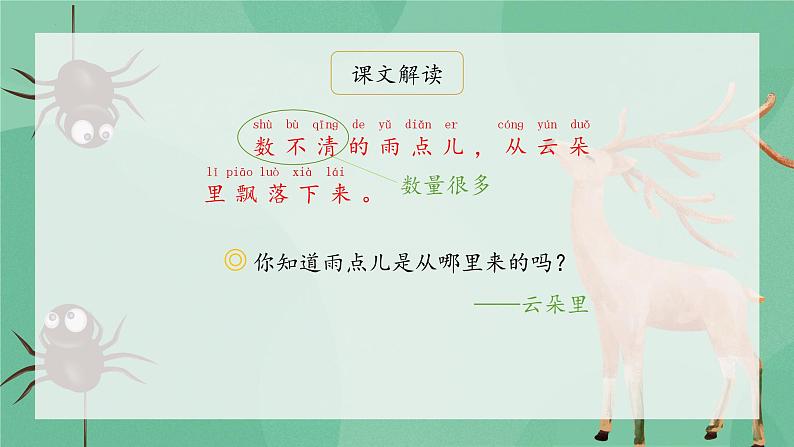 课文解读

shù bù qīng de yǔ diǎn er cóng yún duǒ
数不清的雨点儿，从云朵
lǐ piāo luò xià lái
里飘落下来。

数量很多

◎ 你知道雨点儿是从哪里来的吗？

——云朵里